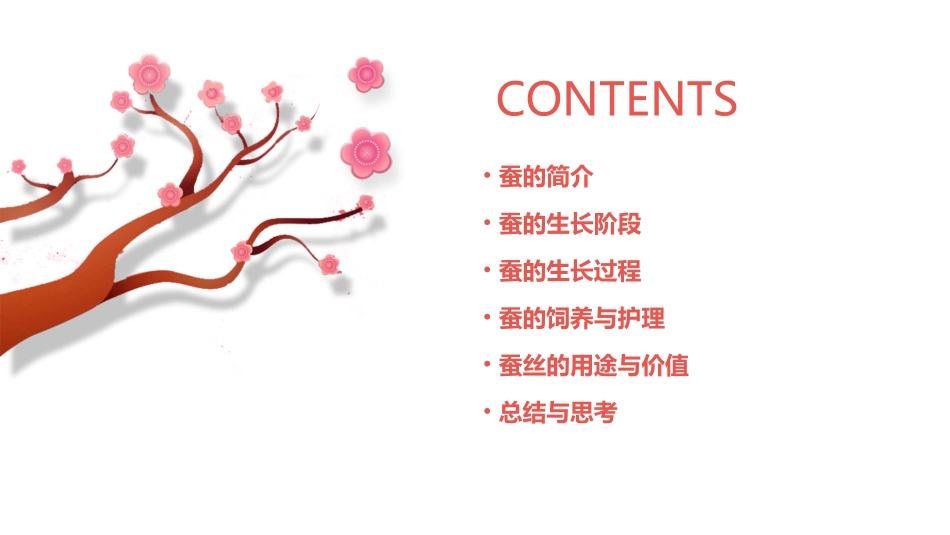 CONTENTS

• 蚕的简介
• 蚕的生长阶段
• 蚕的生长过程
• 蚕的饲养与护理
• 蚕丝的用途与价值
• 总结与思考